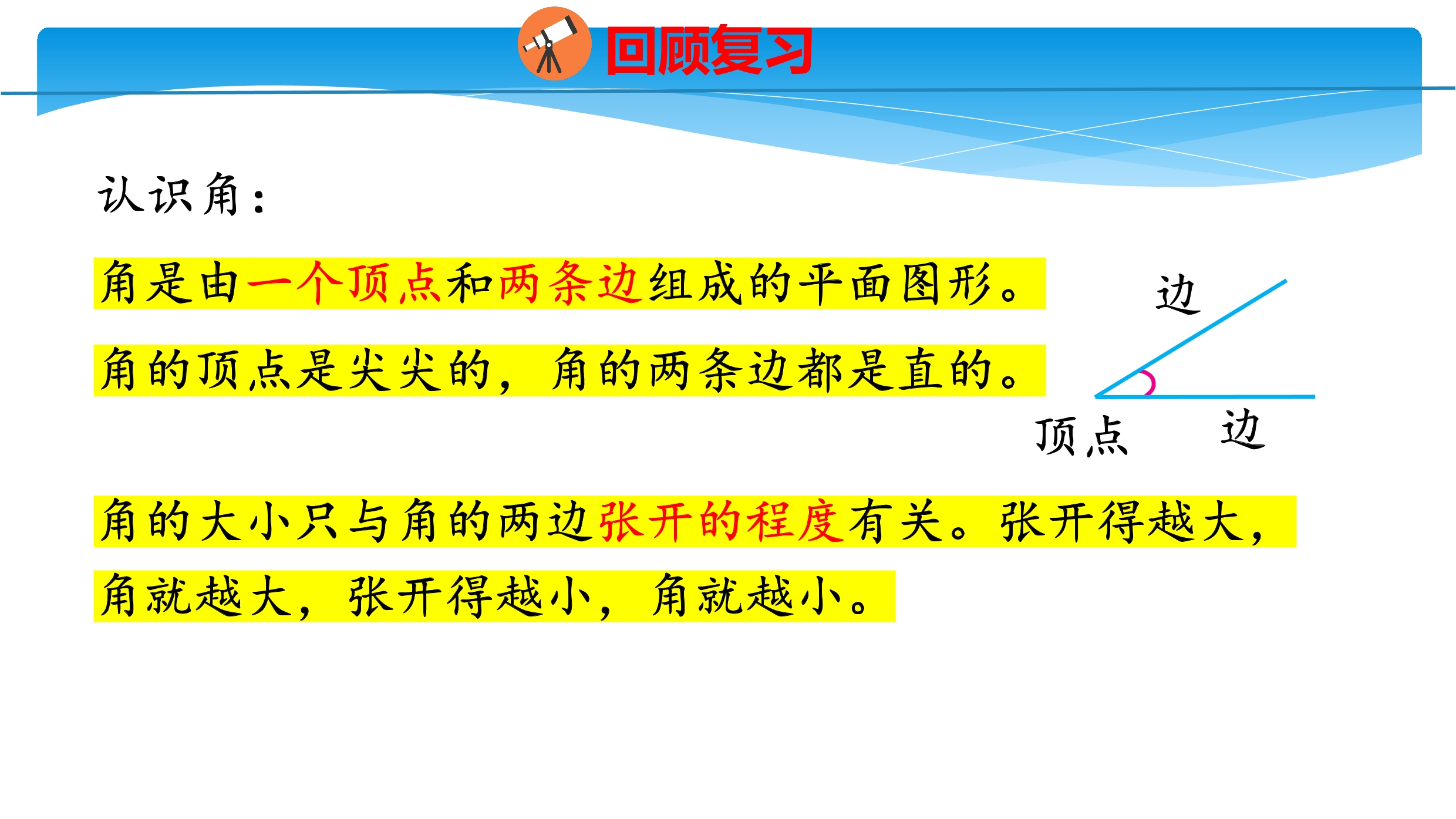 回顾复习

认识角：

角是由一个顶点和两条边组成的平面图形。

角的顶点是尖尖的，角的两条边都是直的。

边

顶点

边

角的大小只与角的两边张开的程度有关。张开得越大，角就越大，张开得越小，角就越小。